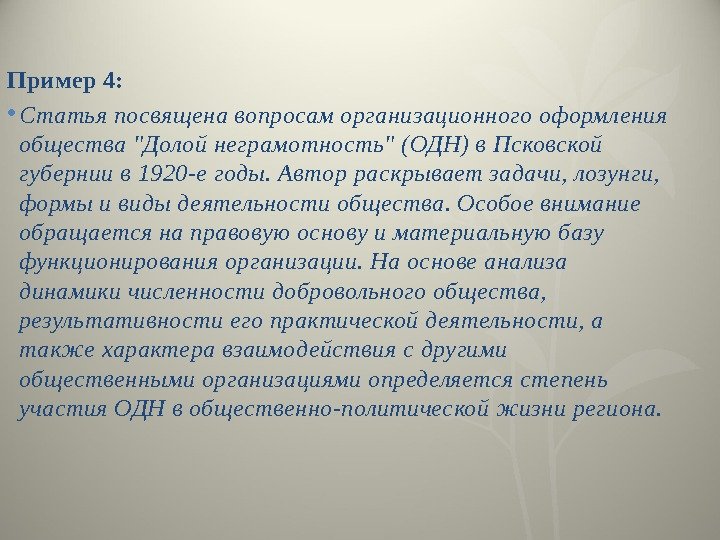 Пример 4:

• Статья посвящена вопросам организационного оформления общества "Долой неграмотность" (ОДН) в Псковской губернии в 1920-е годы. Автор раскрывает задачи, лозунги, формы и виды деятельности общества. Особое внимание обращается на правовую основу и материальную базу функционирования организации. На основе анализа динамики численности добровольного общества, результативности его практической деятельности, а также характера взаимодействия с другими общественными организациями определяется степень участия ОДН в общественно-политической жизни региона.